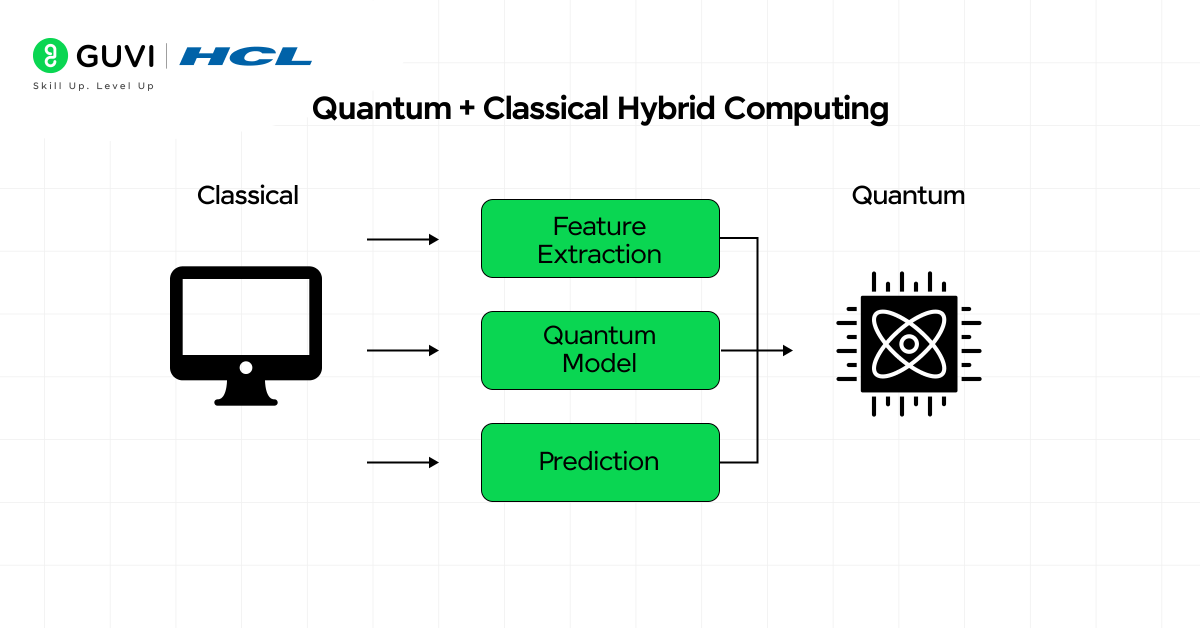 GUVI | HCL
Skill Up. Level Up

Quantum + Classical Hybrid Computing

Classical

Feature Extraction

Quantum Model

Prediction

Quantum